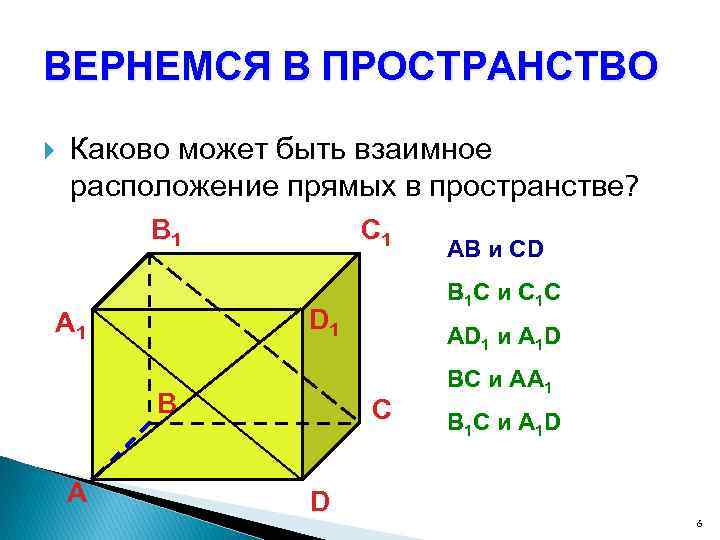 ВЕРНЕМСЯ В ПРОСТРАНСТВО

Каково может быть взаимное расположение прямых в пространстве?

$B_1$ $C_1$ $A_1$ $D_1$ B C A D

AB и CD

$B_1C$ и $C_1C$

$AD_1$ и $A_1D$

BC и $AA_1$

$B_1C$ и $A_1D$

6